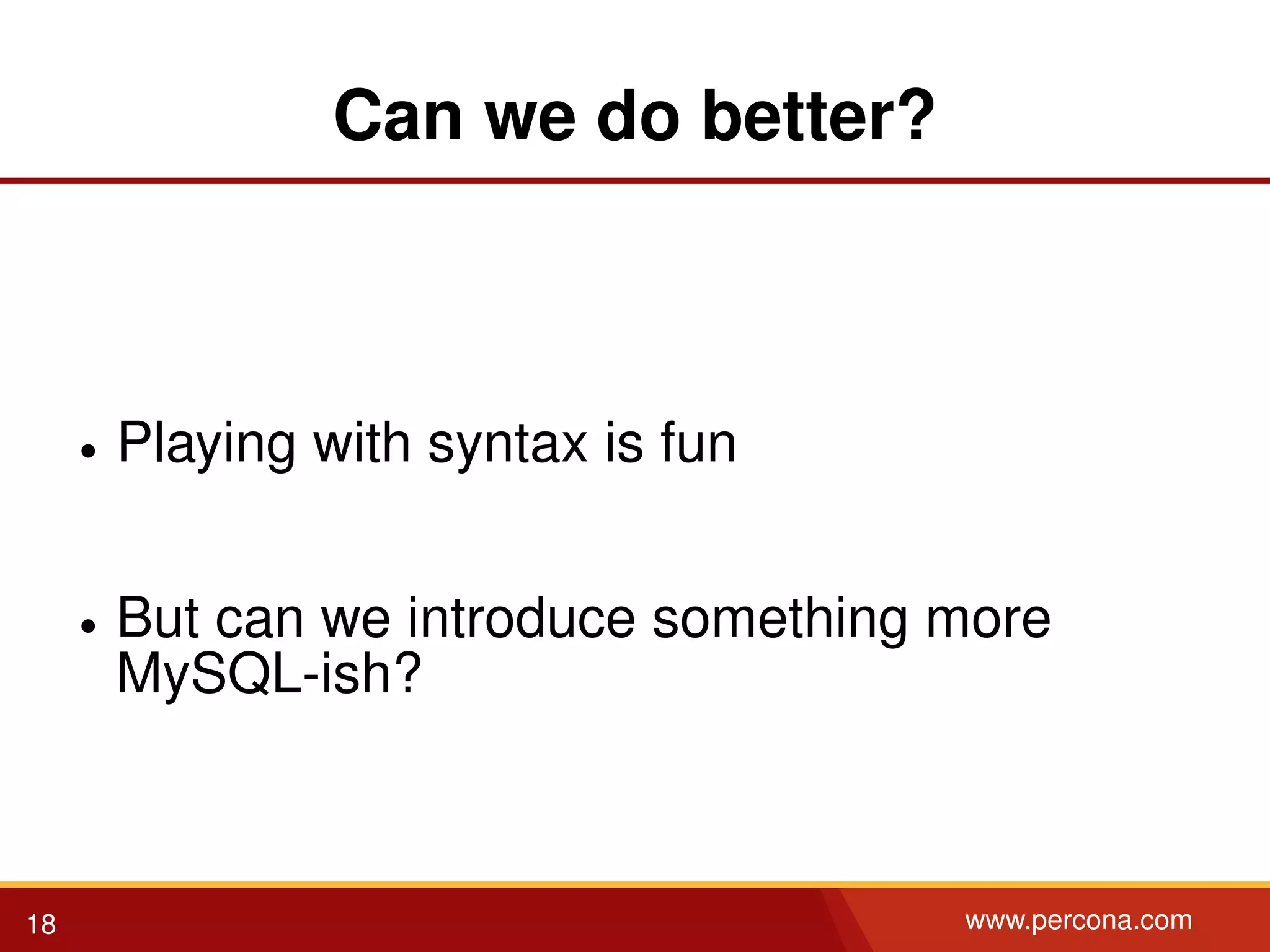 Can we do better?

• Playing with syntax is fun

• But can we introduce something more MySQL-ish?

18

www.percona.com